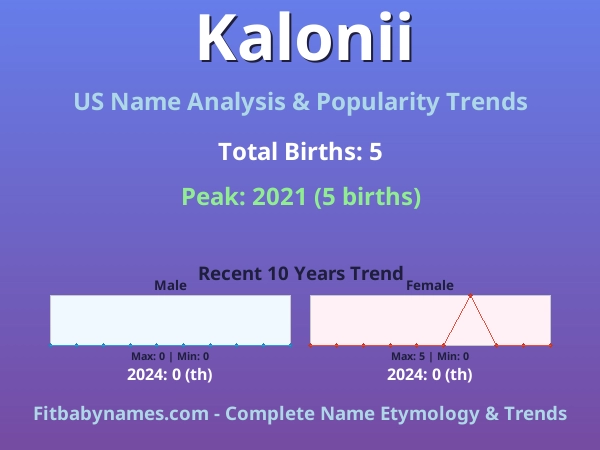 Kalonii

US Name Analysis & Popularity Trends

Total Births: 5

Peak: 2021 (5 births)

Recent 10 Years Trend

Male

Max: 0 | Min: 0

2024: 0 (th)

Female

Max: 5 | Min: 0

2024: 0 (th)

Fitbabynames.com - Complete Name Etymology & Trends